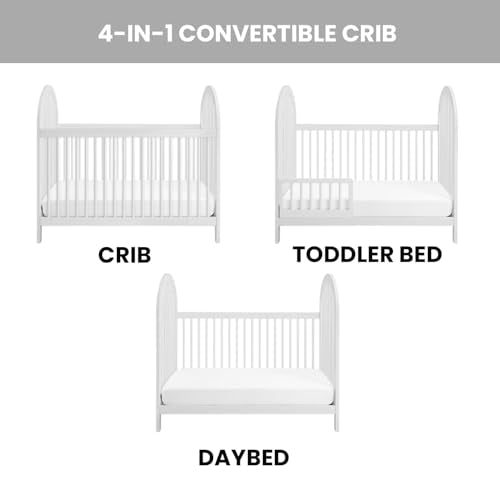 4-IN-1 CONVERTIBLE CRIB

CRIB

TODDLER BED

DAYBED